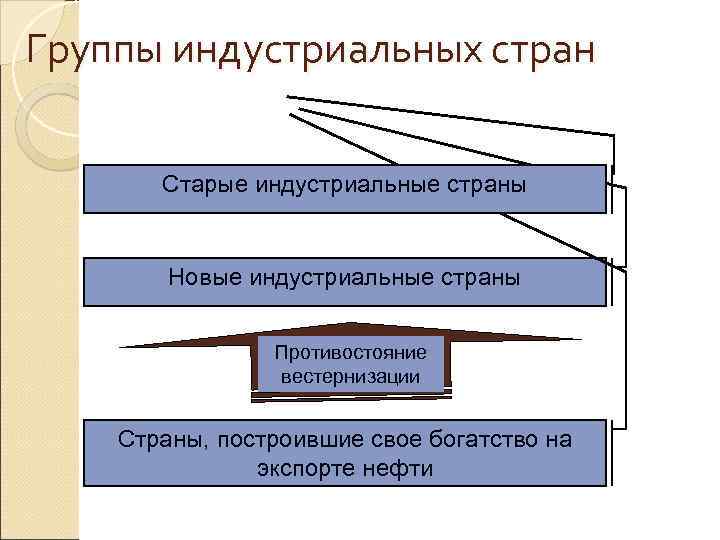 Группы индустриальных стран

Старые индустриальные страны

Новые индустриальные страны

Противостояние вестернизации

Страны, построившие свое богатство на экспорте нефти